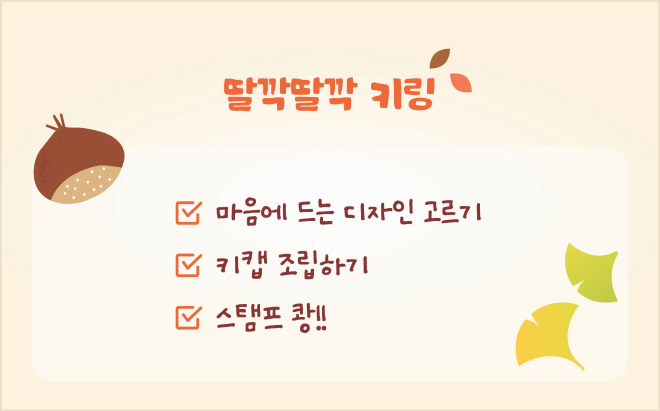 딸깍딸깍 키링

마음에 드는 디자인 고르기

키캡 조립하기

스탬프 쾅!!